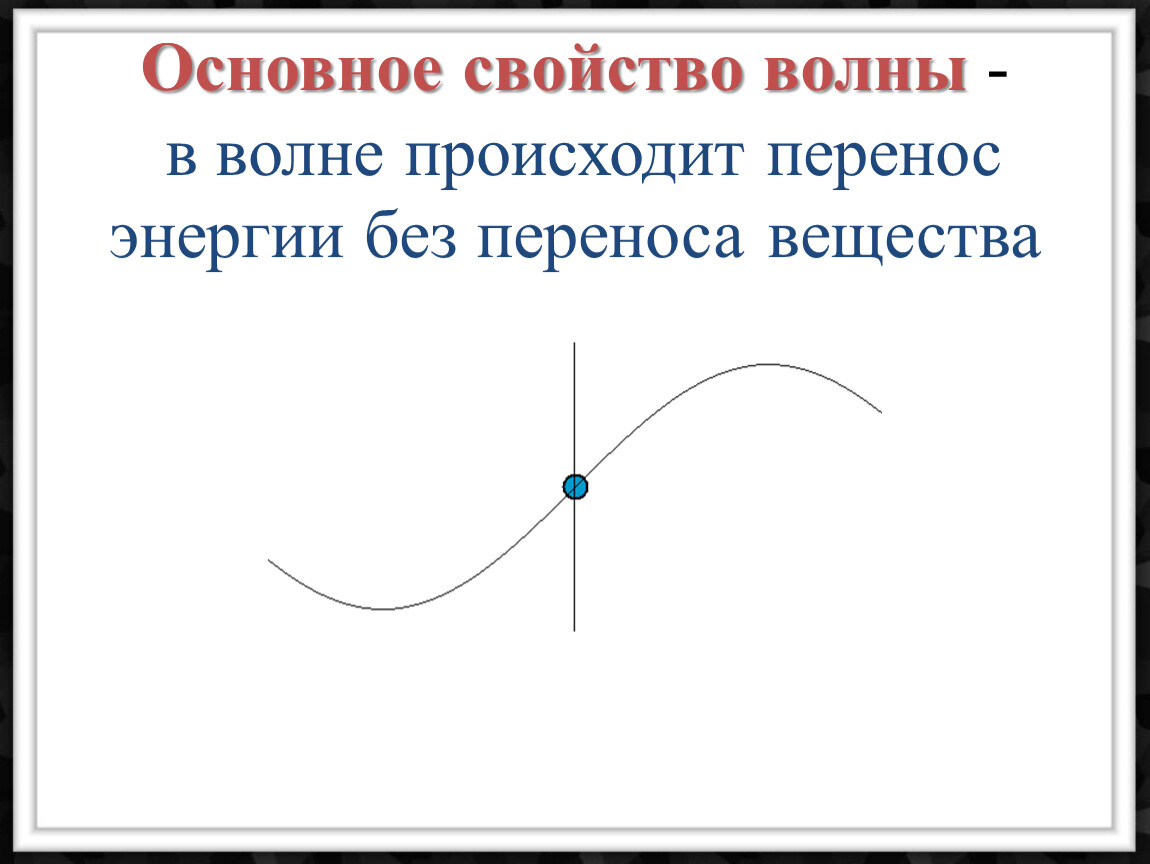 Основное свойство волны -
в волне происходит перенос энергии без переноса вещества